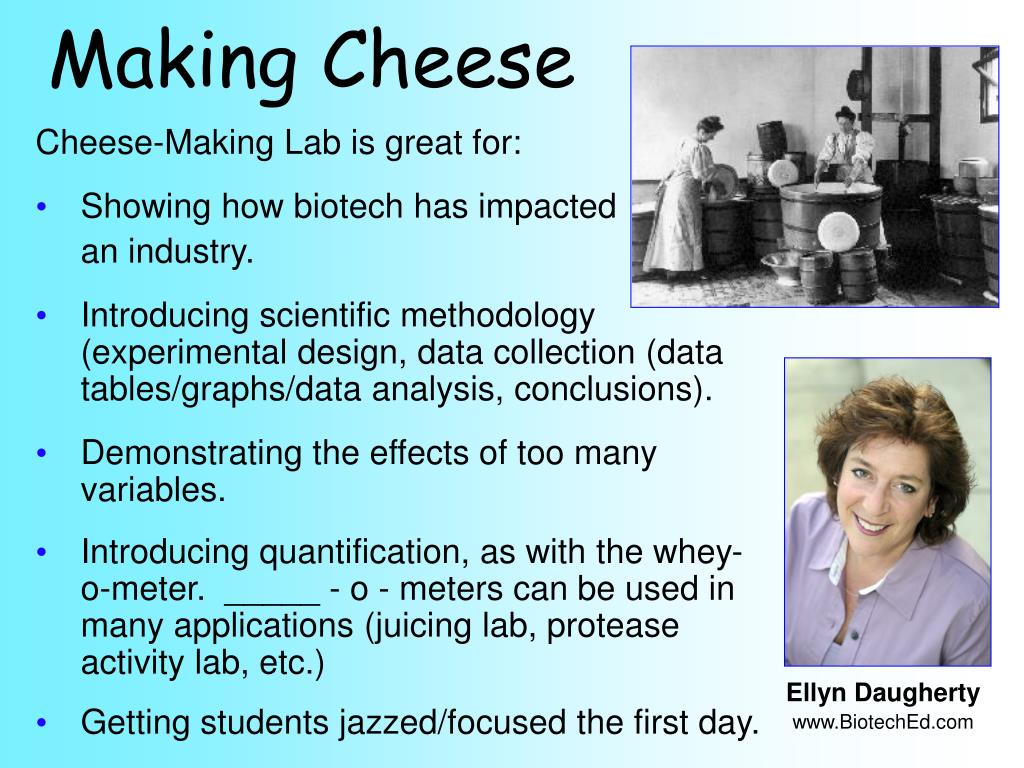 Making Cheese

Cheese-Making Lab is great for:

• Showing how biotech has impacted an industry.

• Introducing scientific methodology (experimental design, data collection (data tables/graphs/data analysis, conclusions).

• Demonstrating the effects of too many variables.

• Introducing quantification, as with the whey-o-meter. _____ - o - meters can be used in many applications (juicing lab, protease activity lab, etc.)

• Getting students jazzed/focused the first day.

Ellyn Daugherty
www.BiotechEd.com